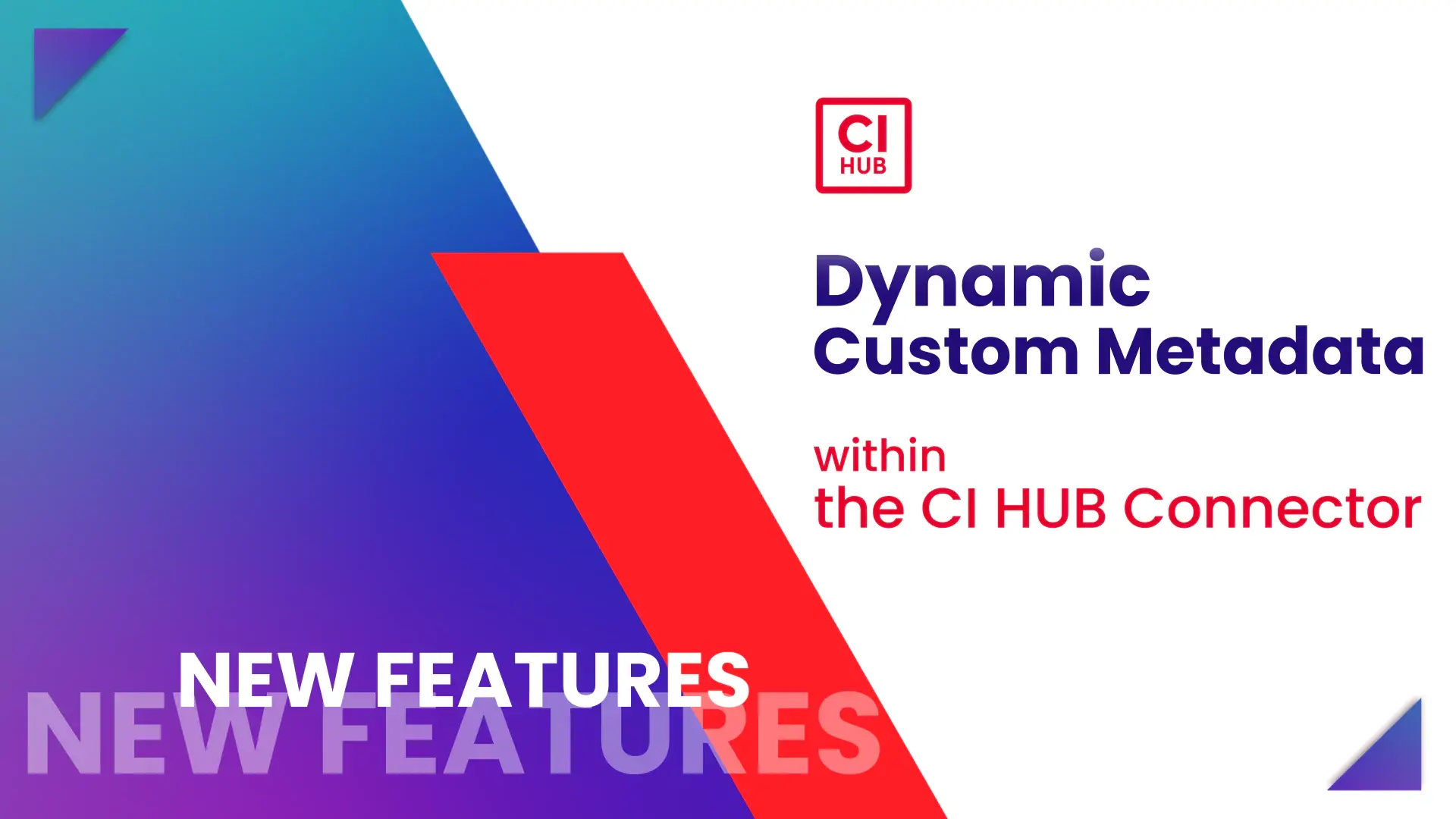 CI
HUB

Dynamic
Custom Metadata

within
the CI HUB Connector

NEW FEATURES
NEW FEATURES